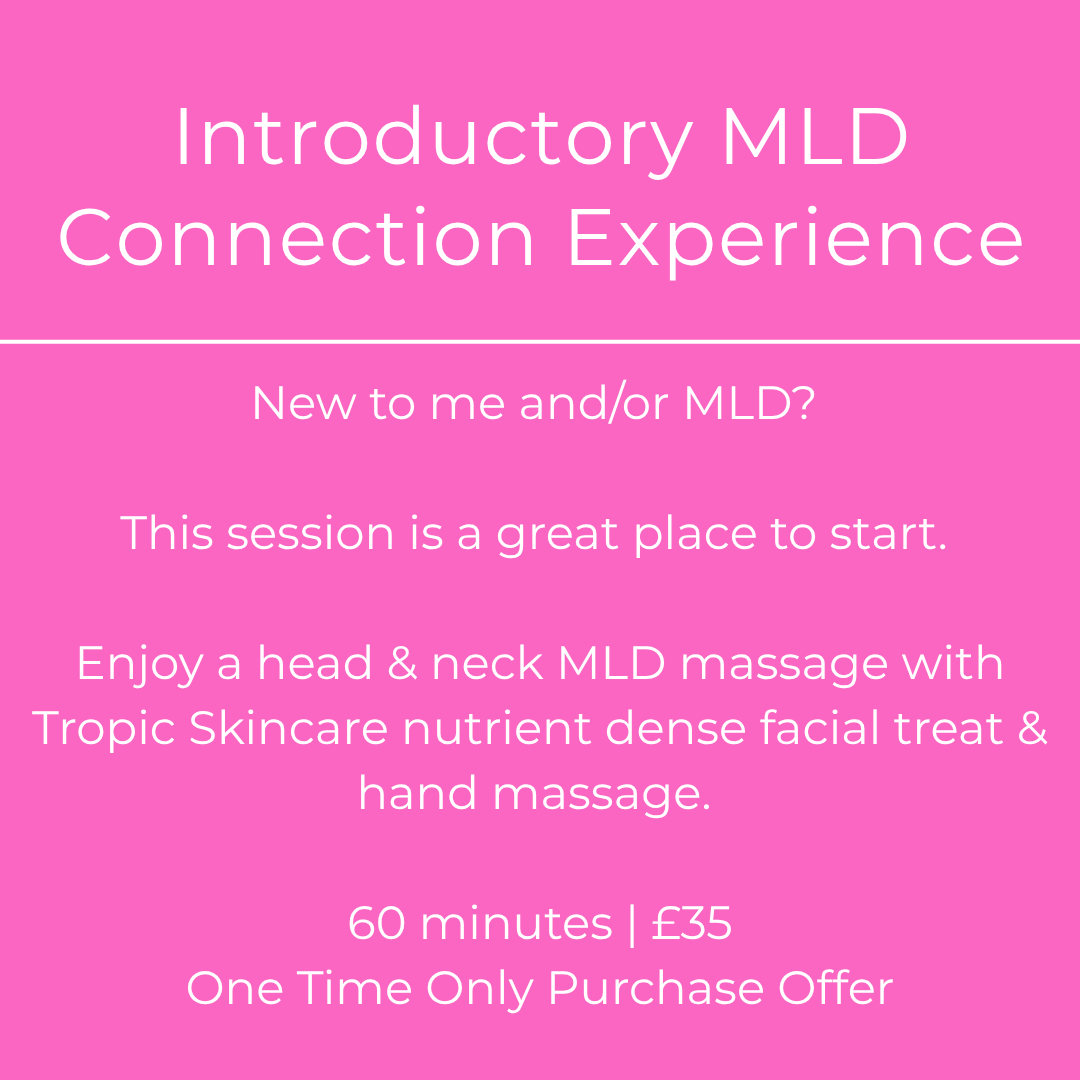 Introductory MLD Connection Experience

New to me and/or MLD?

This session is a great place to start.

Enjoy a head & neck MLD massage with Tropic Skincare nutrient dense facial treat & hand massage.

60 minutes | £35
One Time Only Purchase Offer